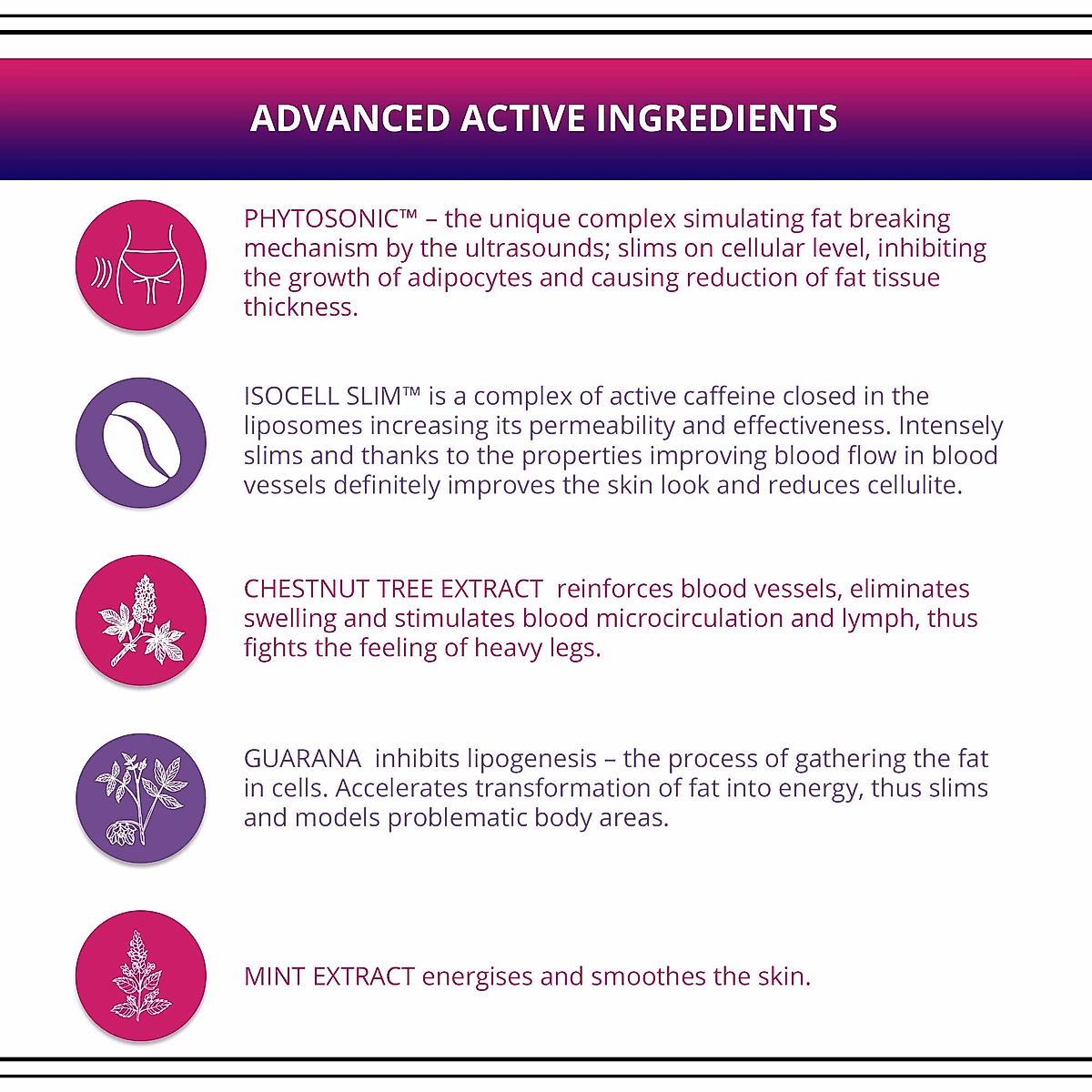 ADVANCED ACTIVE INGREDIENTS

PHYTOSONIC™ – the unique complex simulating fat breaking mechanism by the ultrasounds; slims on cellular level, inhibiting the growth of adipocytes and causing reduction of fat tissue thickness.

ISOCELL SLIM™ is a complex of active caffeine closed in the liposomes increasing its permeability and effectiveness. Intensely slims and thanks to the properties improving blood flow in blood vessels definitely improves the skin look and reduces cellulite.

CHESTNUT TREE EXTRACT reinforces blood vessels, eliminates swelling and stimulates blood microcirculation and lymph, thus fights the feeling of heavy legs.

GUARANA inhibits lipogenesis – the process of gathering the fat in cells. Accelerates transformation of fat into energy, thus slims and models problematic body areas.

MINT EXTRACT energises and smoothes the skin.